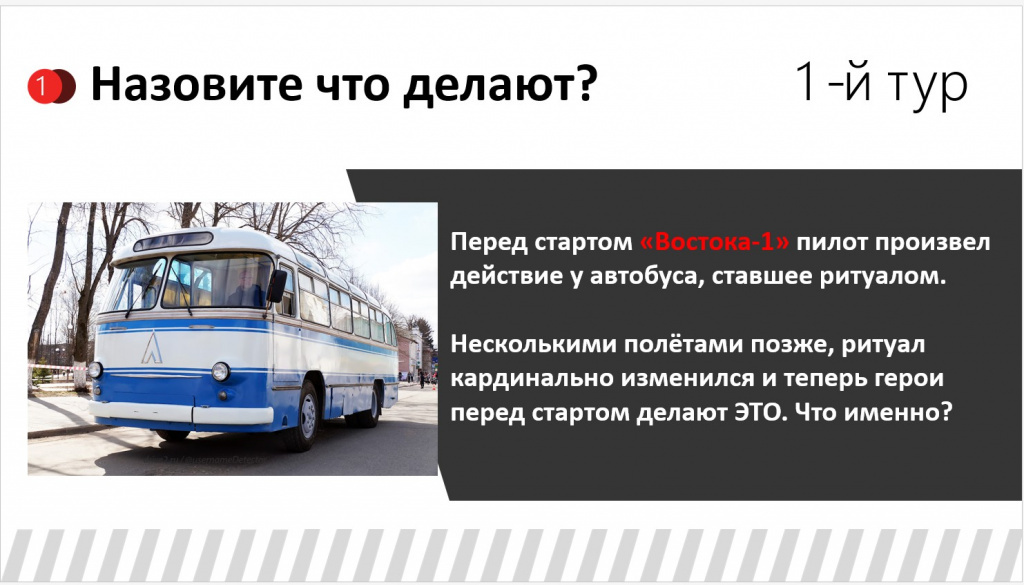 1 Назовите что делают?

1-й тур

Перед стартом «Востока-1» пилот произвел действие у автобуса, ставшее ритуалом.

Несколькими полётами позже, ритуал кардинально изменился и теперь герои перед стартом делают ЭТО. Что именно?